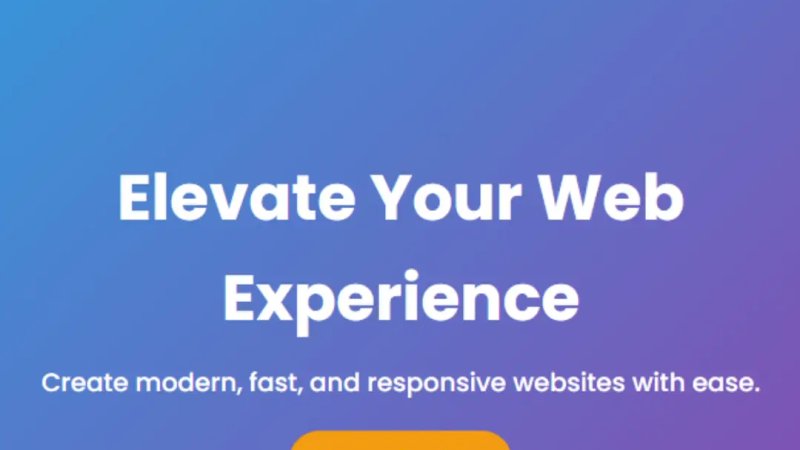 Elevate Your Web Experience

Create modern, fast, and responsive websites with ease.